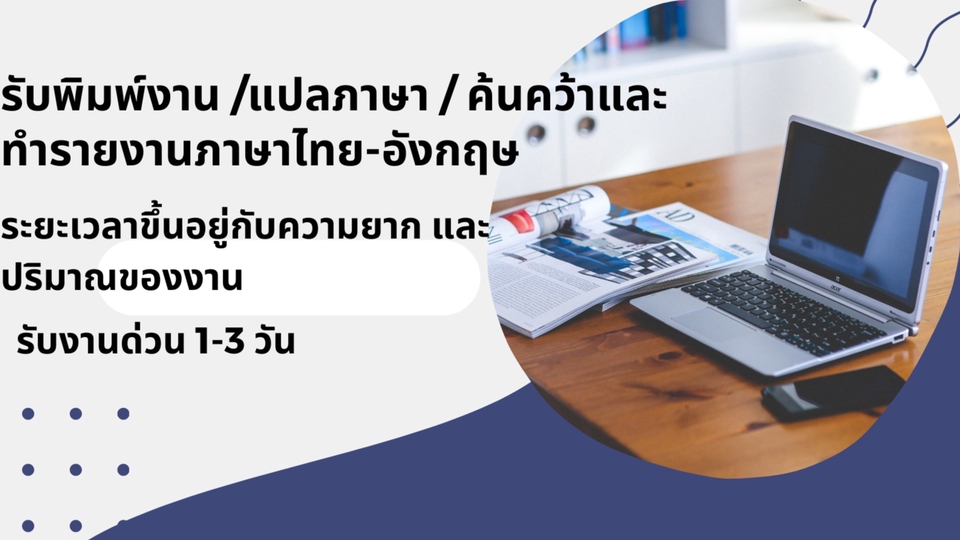 รับพิมพ์งาน /แปลภาษา / ค้นคว้าและทำรายงานภาษาไทย-อังกฤษ

ระยะเวลาขึ้นอยู่กับความยาก และปริมาณของงาน

รับงานด่วน 1-3 วัน